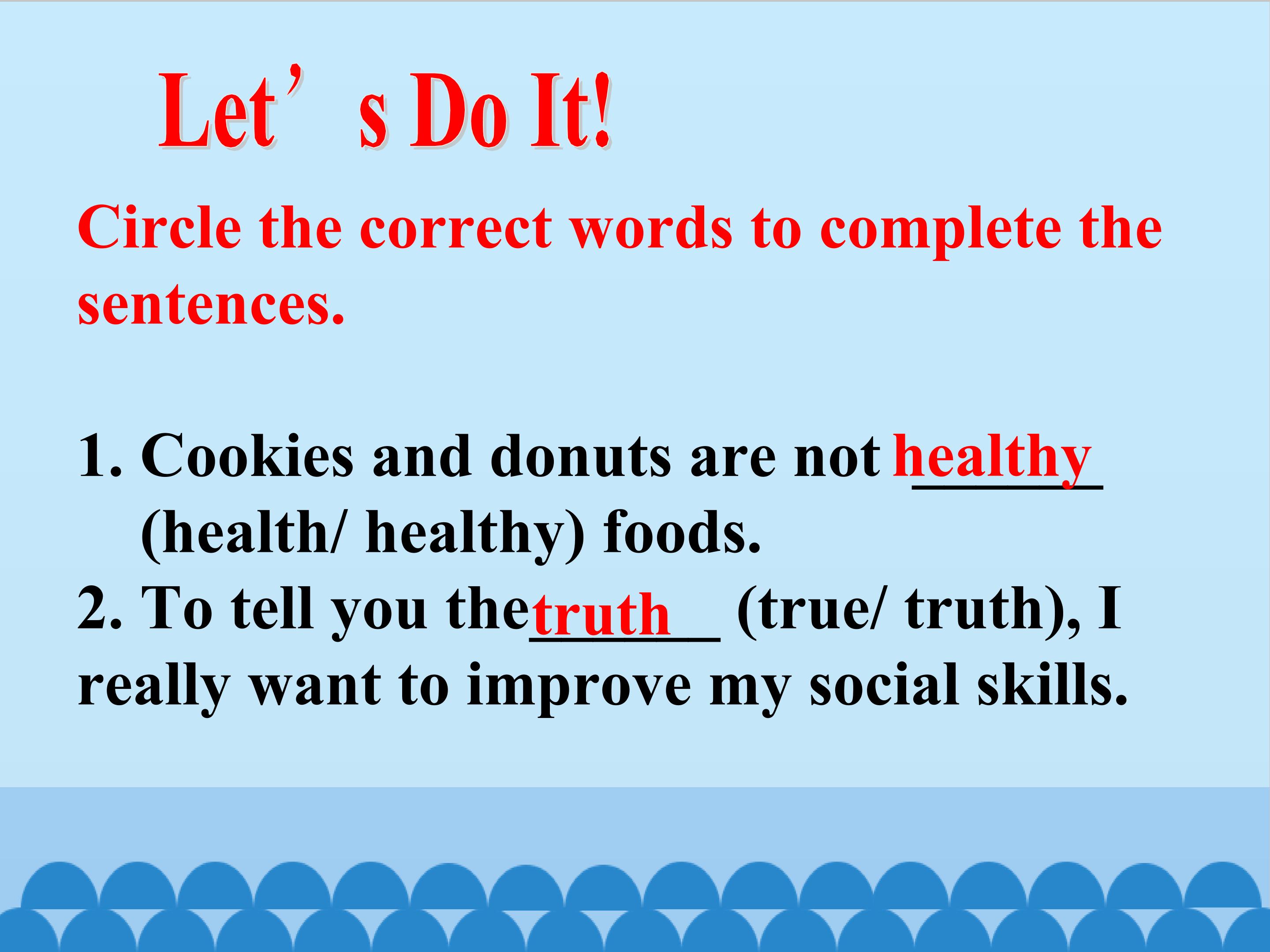 Let's Do It!

Circle the correct words to complete the sentences.

1. Cookies and donuts are not healthy (health/ healthy) foods.

2. To tell you the truth (true/ truth), I really want to improve my social skills.